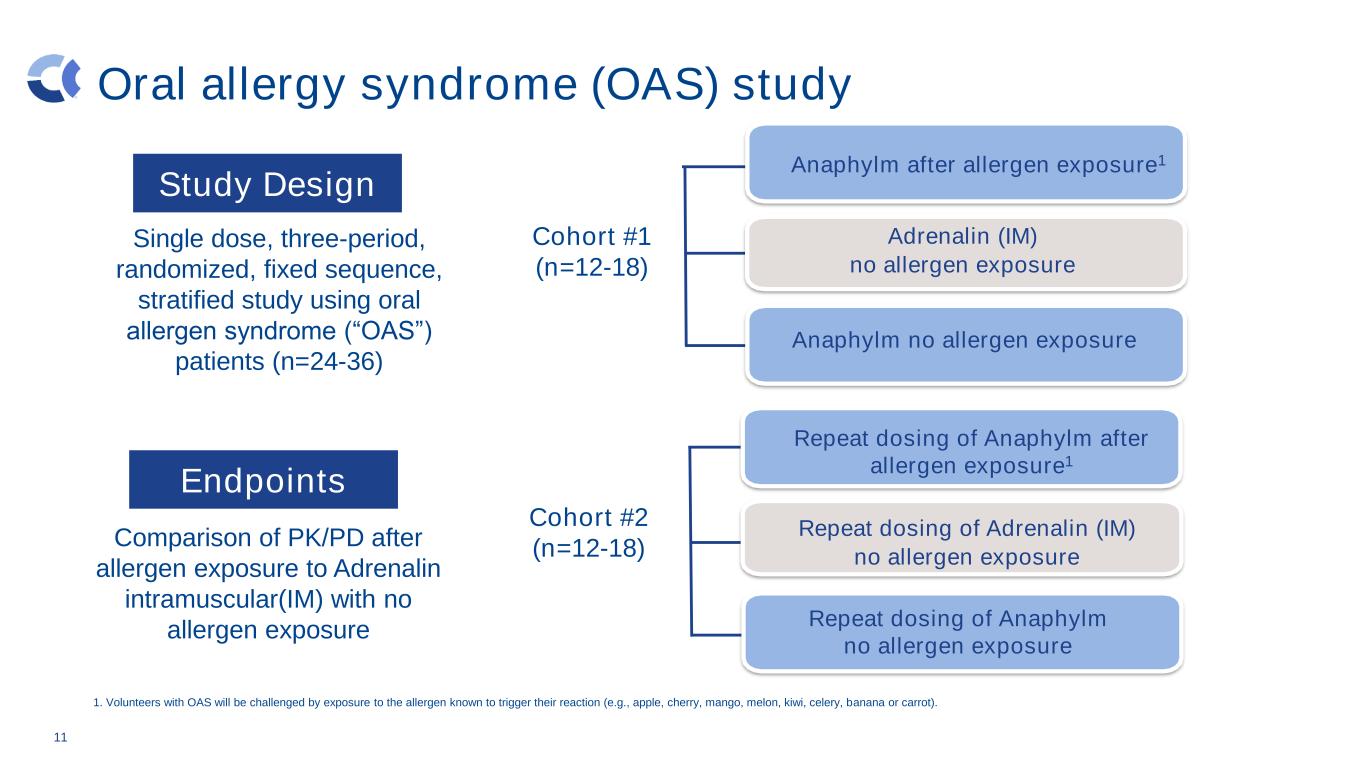 Oral allergy syndrome (OAS) study

Study Design

Single dose, three-period, randomized, fixed sequence, stratified study using oral allergen syndrome (“OAS”) patients (n=24-36)

Endpoints

Comparison of PK/PD after allergen exposure to Adrenalin intramuscular(IM) with no allergen exposure

Cohort #1
(n=12-18)

Anaphylm after allergen exposure$^1$

Adrenalin (IM)
no allergen exposure

Anaphylm no allergen exposure

Cohort #2
(n=12-18)

Repeat dosing of Anaphylm after allergen exposure$^1$

Repeat dosing of Adrenalin (IM)
no allergen exposure

Repeat dosing of Anaphylm
no allergen exposure

1. Volunteers with OAS will be challenged by exposure to the allergen known to trigger their reaction (e.g., apple, cherry, mango, melon, kiwi, celery, banana or carrot).

11